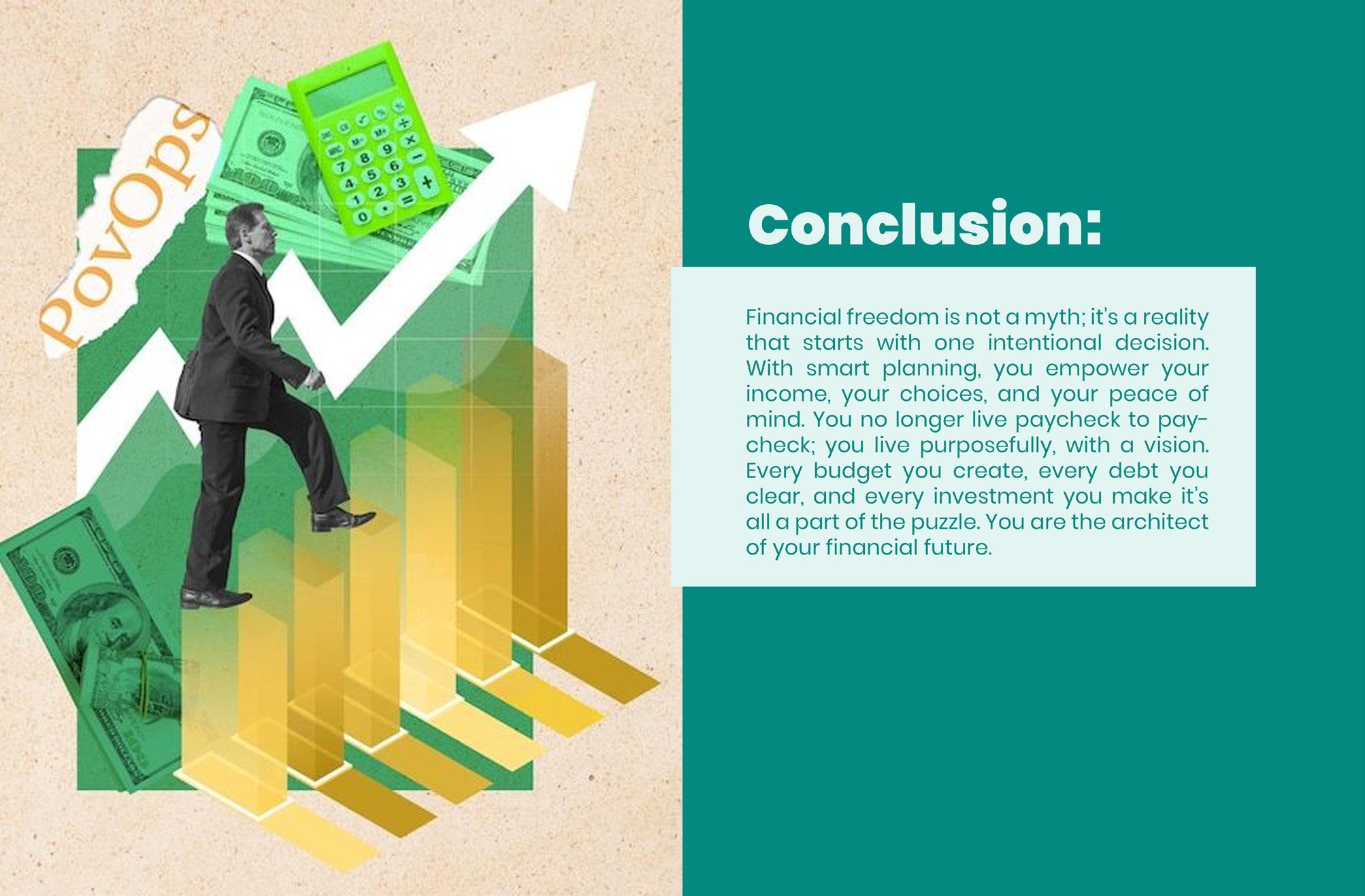 PovOps

Conclusion:

Financial freedom is not a myth; it's a reality that starts with one intentional decision. With smart planning, you empower your income, your choices, and your peace of mind. You no longer live paycheck to paycheck; you live purposefully, with a vision. Every budget you create, every debt you clear, and every investment you make it's all a part of the puzzle. You are the architect of your financial future.